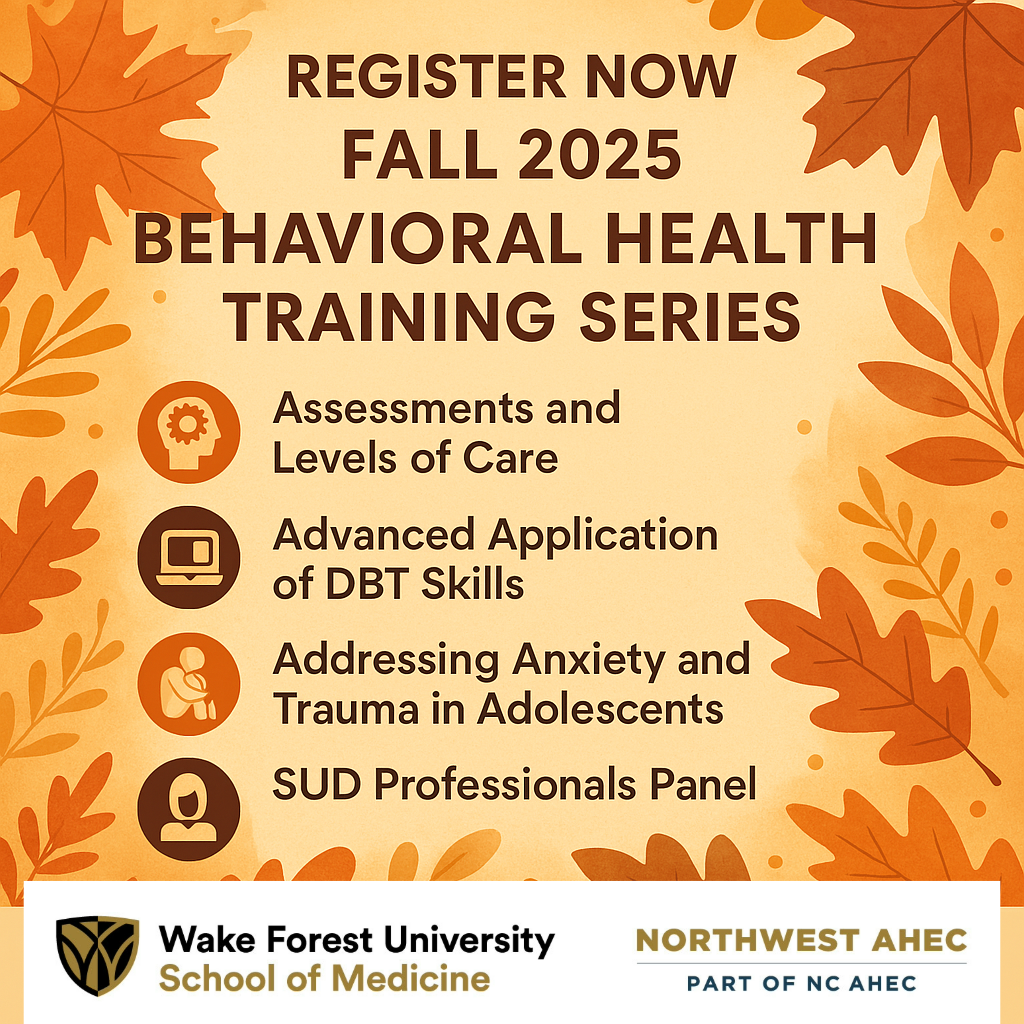 REGISTER NOW
FALL 2025
BEHAVIORAL HEALTH
TRAINING SERIES

Assessments and Levels of Care

Advanced Application of DBT Skills

Addressing Anxiety and Trauma in Adolescents

SUD Professionals Panel

Wake Forest University
School of Medicine

NORTHWEST AHEC
PART OF NC AHEC